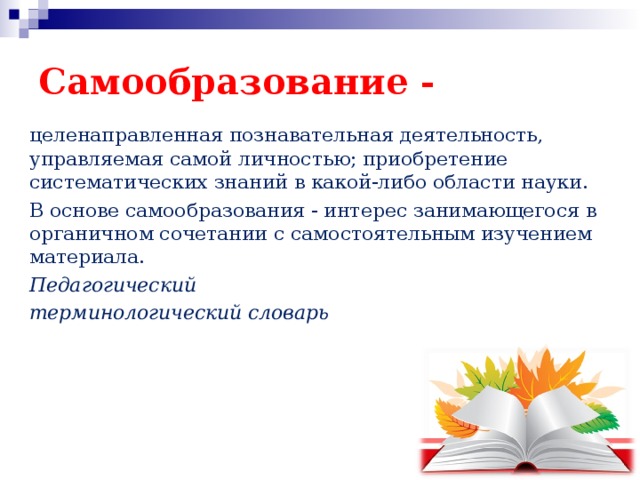 Самообразование -

целенаправленная познавательная деятельность, управляемая самой личностью; приобретение систематических знаний в какой-либо области науки.

В основе самообразования - интерес занимающегося в органичном сочетании с самостоятельным изучением материала.

Педагогический

терминологический словарь